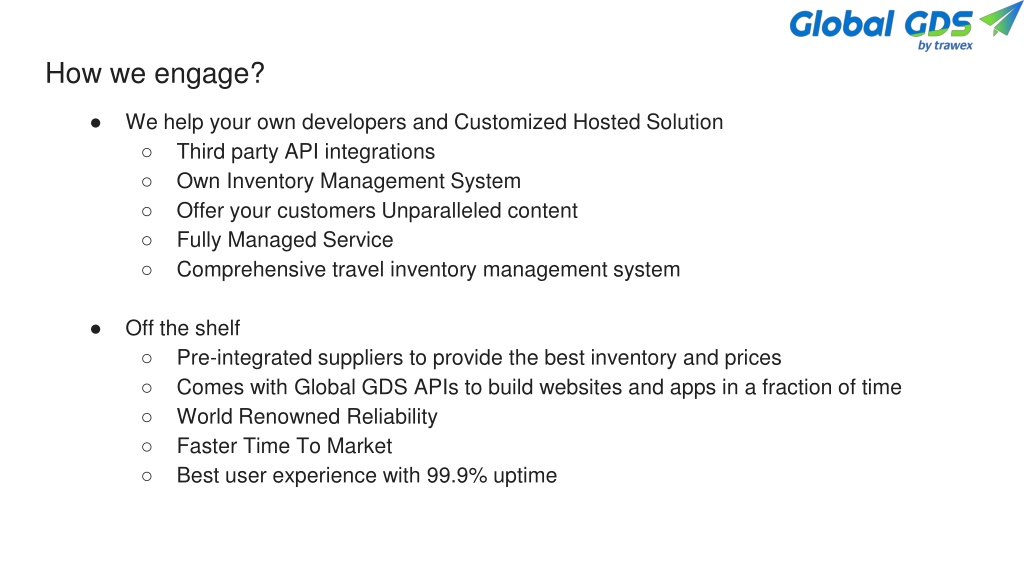 Global GDS
by trawex

How we engage?

● We help your own developers and Customized Hosted Solution
○ Third party API integrations
○ Own Inventory Management System
○ Offer your customers Unparalleled content
○ Fully Managed Service
○ Comprehensive travel inventory management system

● Off the shelf
○ Pre-integrated suppliers to provide the best inventory and prices
○ Comes with Global GDS APIs to build websites and apps in a fraction of time
○ World Renowned Reliability
○ Faster Time To Market
○ Best user experience with 99.9% uptime